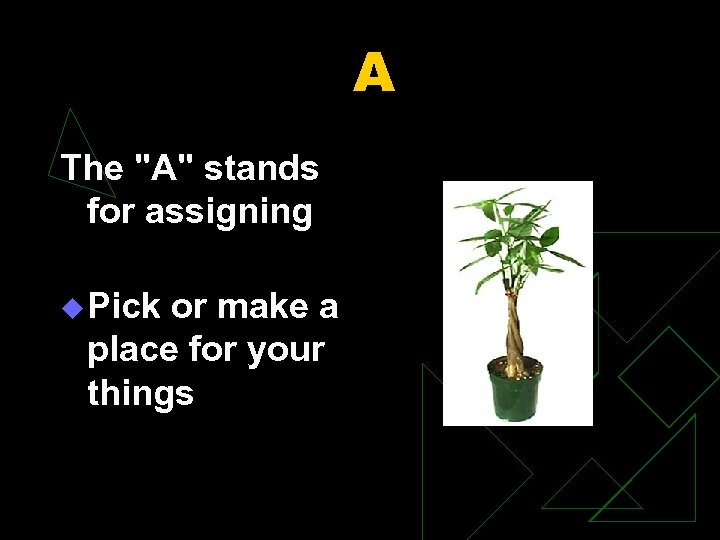 A

The "A" stands for assigning

Pick or make a place for your things